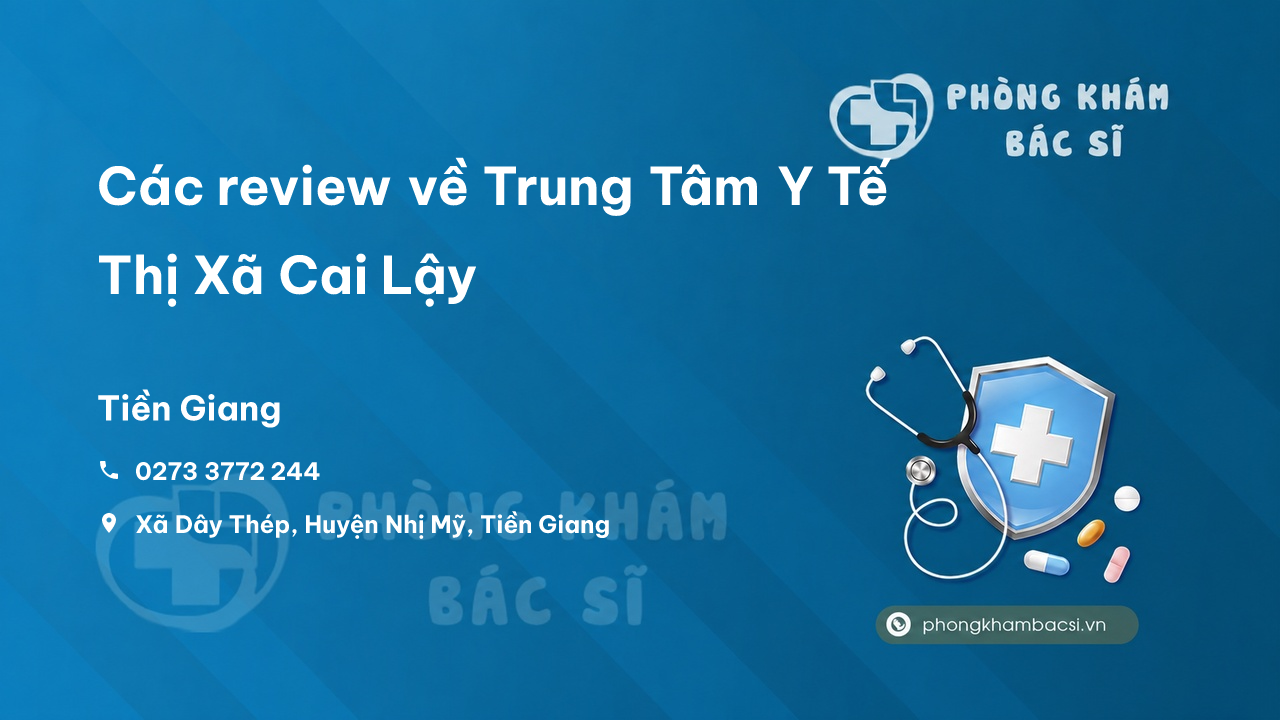 PHÒNG KHÁM
BÁC SĨ

Các review về Trung Tâm Y Tế Thị Xã Cai Lậy

Tiền Giang

0273 3772 244

Xã Dây Thép, Huyện Nhị Mỹ, Tiền Giang

PHÒNG KHÁM
BÁC SĨ

phongkhambacsi.vn